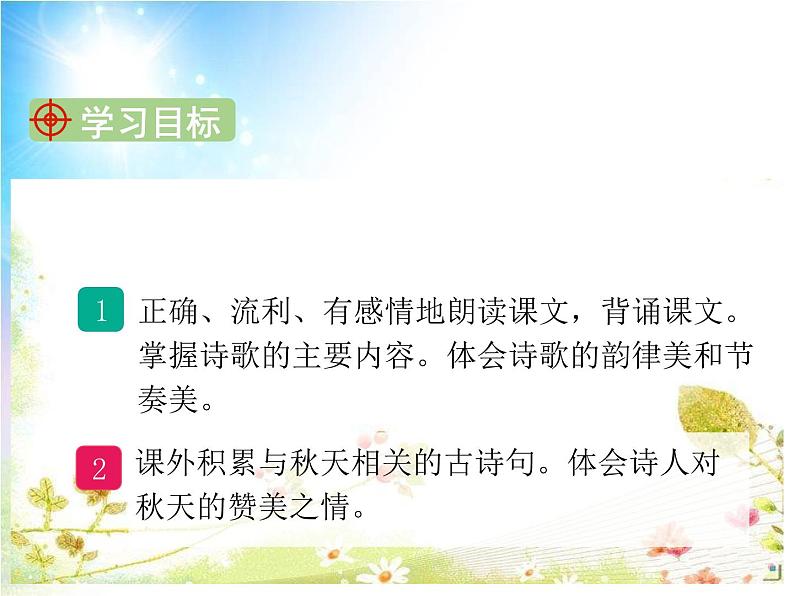 学习目标

1 正确、流利、有感情地朗读课文，背诵课文。掌握诗歌的主要内容。体会诗歌的韵律美和节奏美。

2 课外积累与秋天相关的古诗句。体会诗人对秋天的赞美之情。